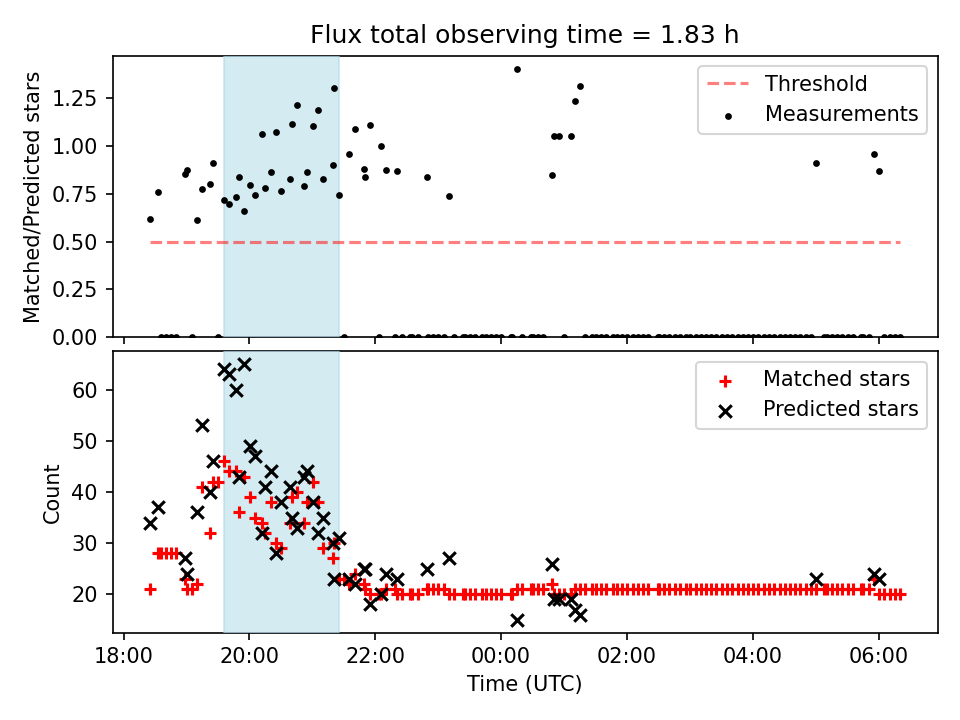 Flux total observing time = 1.83 h

Matched/Predicted stars

1.25
1.00
0.75
0.50
0.25
0.00

Threshold
Measurements

Count

60
50
40
30
20

Matched stars
Predicted stars

18:00
20:00
22:00
00:00
02:00
04:00
06:00

Time (UTC)